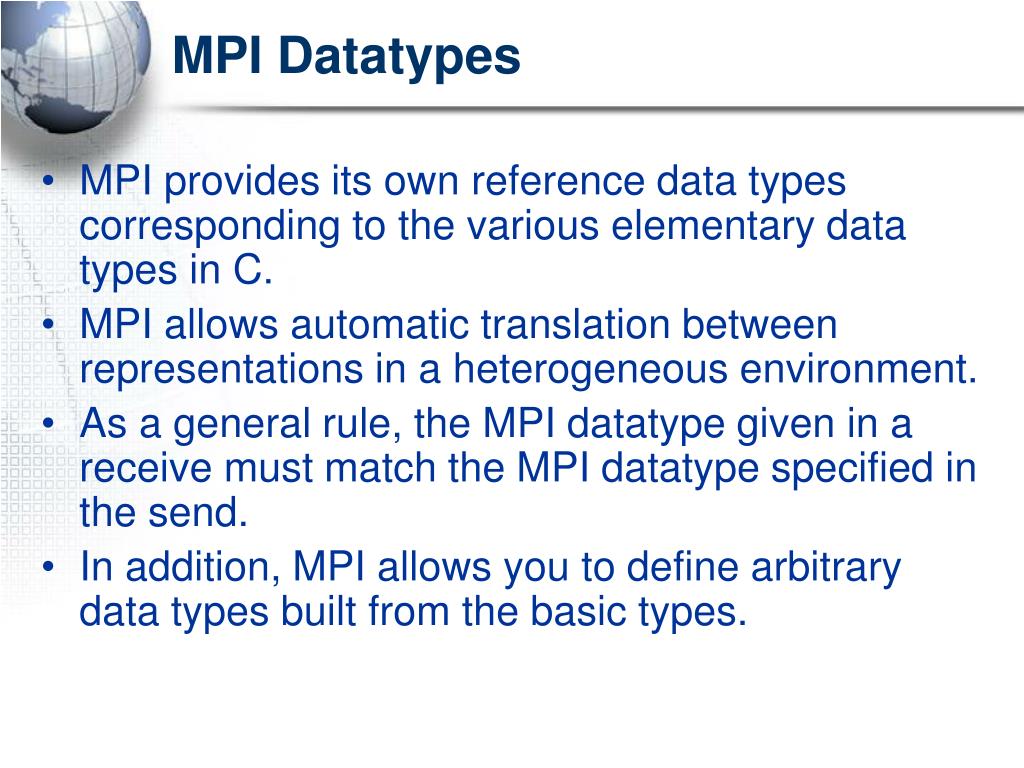 MPI Datatypes

• MPI provides its own reference data types corresponding to the various elementary data types in C.
• MPI allows automatic translation between representations in a heterogeneous environment.
• As a general rule, the MPI datatype given in a receive must match the MPI datatype specified in the send.
• In addition, MPI allows you to define arbitrary data types built from the basic types.